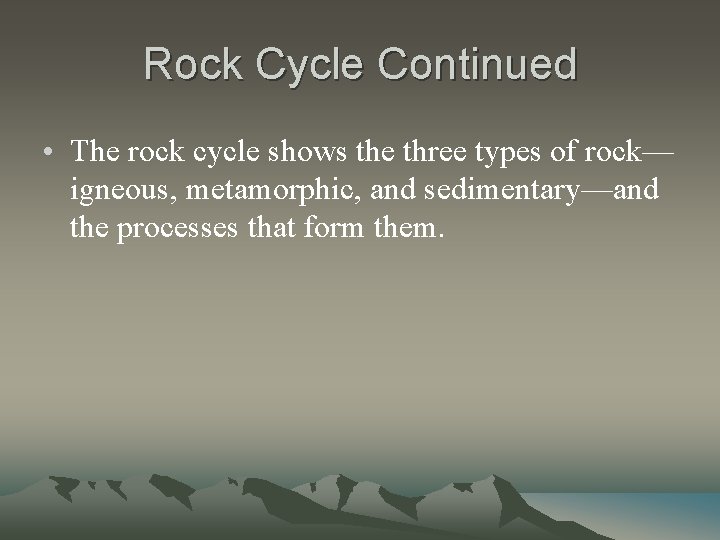 Rock Cycle Continued

• The rock cycle shows the three types of rock—igneous, metamorphic, and sedimentary—and the processes that form them.